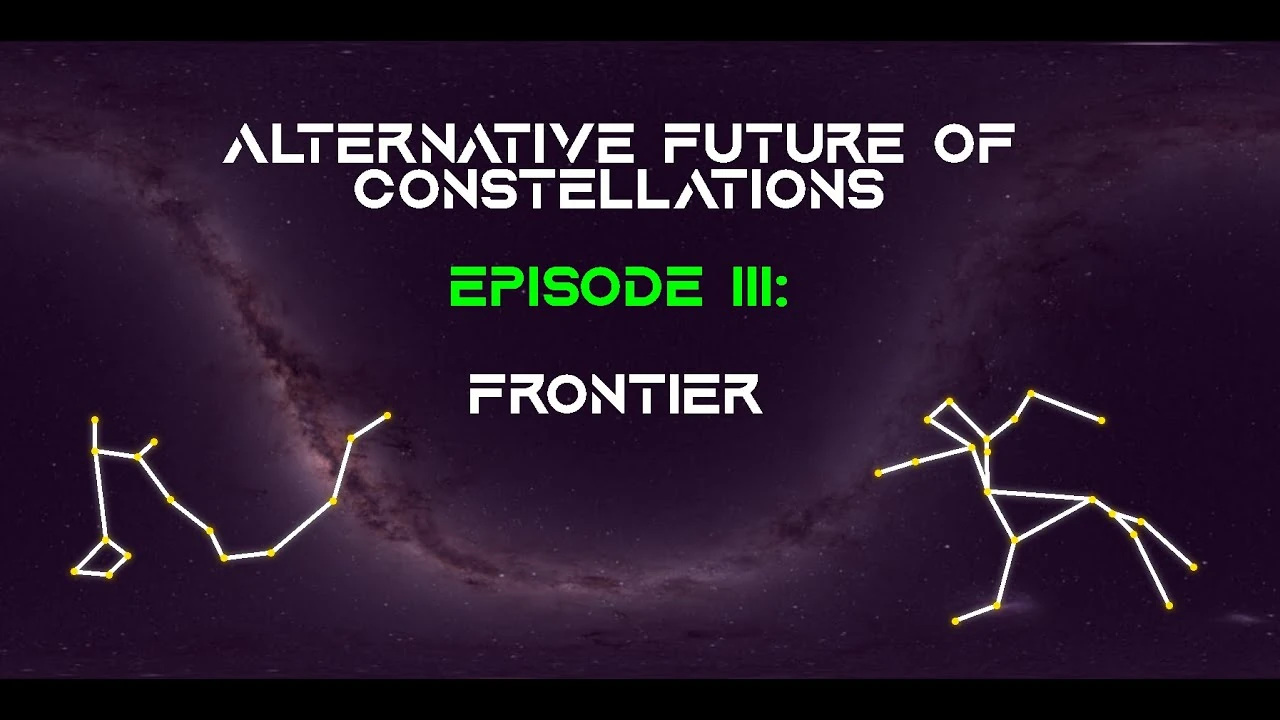 ALTERNATIVE FUTURE OF CONSTELLATIONS

EPISODE III:

FRONTIER